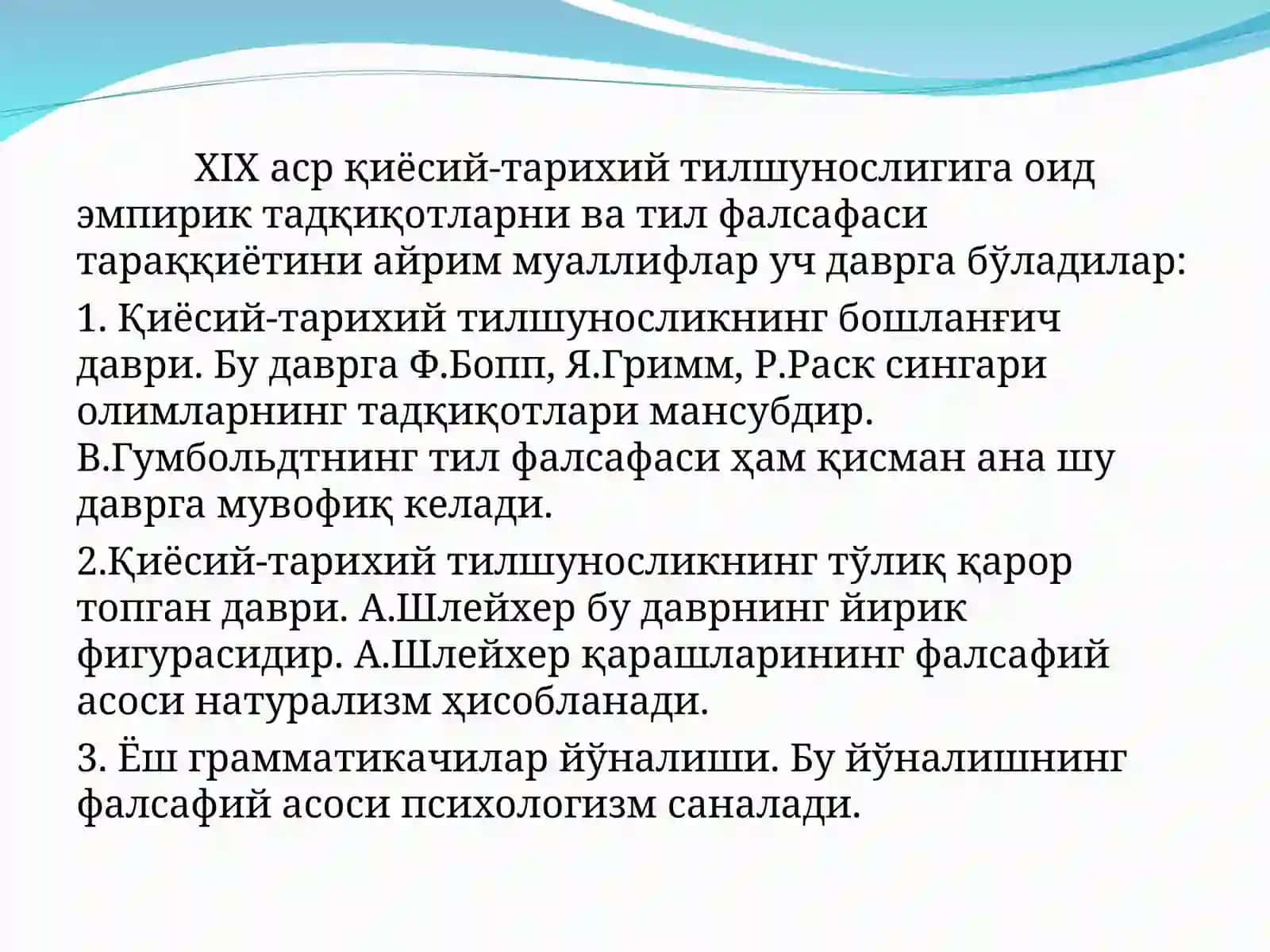 XIX аср қиёсий-тарихий тилшунослигига оид эмпирик тадқиқотларни ва тил фалсафаси тараққиётини айрим муаллифлар уч даврга бўладилар:

1. Қиёсий-тарихий тилшуносликнинг бошланғич даври. Бу даврга Ф.Бопп, Я.Гримм, Р.Раск сингари олимларнинг тадқиқотлари мансубдир. В.Гумбольдтнинг тил фалсафаси ҳам қисман ана шу даврга мувофиқ келади.

2.Қиёсий-тарихий тилшуносликнинг тўлиқ қарор топган даври. А.Шлейхер бу даврнинг йирик фигурасидир. А.Шлейхер қарашларининг фалсафий асоси натурализм ҳисобланади.

3. Ёш грамматикачилар йўналиши. Бу йўналишнинг фалсафий асоси психологизм саналади.